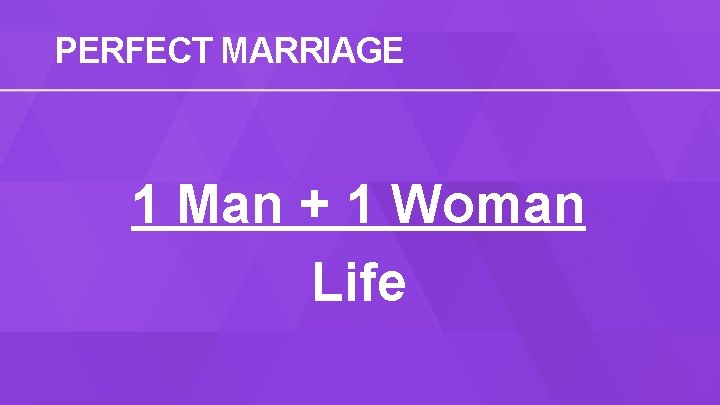 PERFECT MARRIAGE

1 Man + 1 Woman
Life